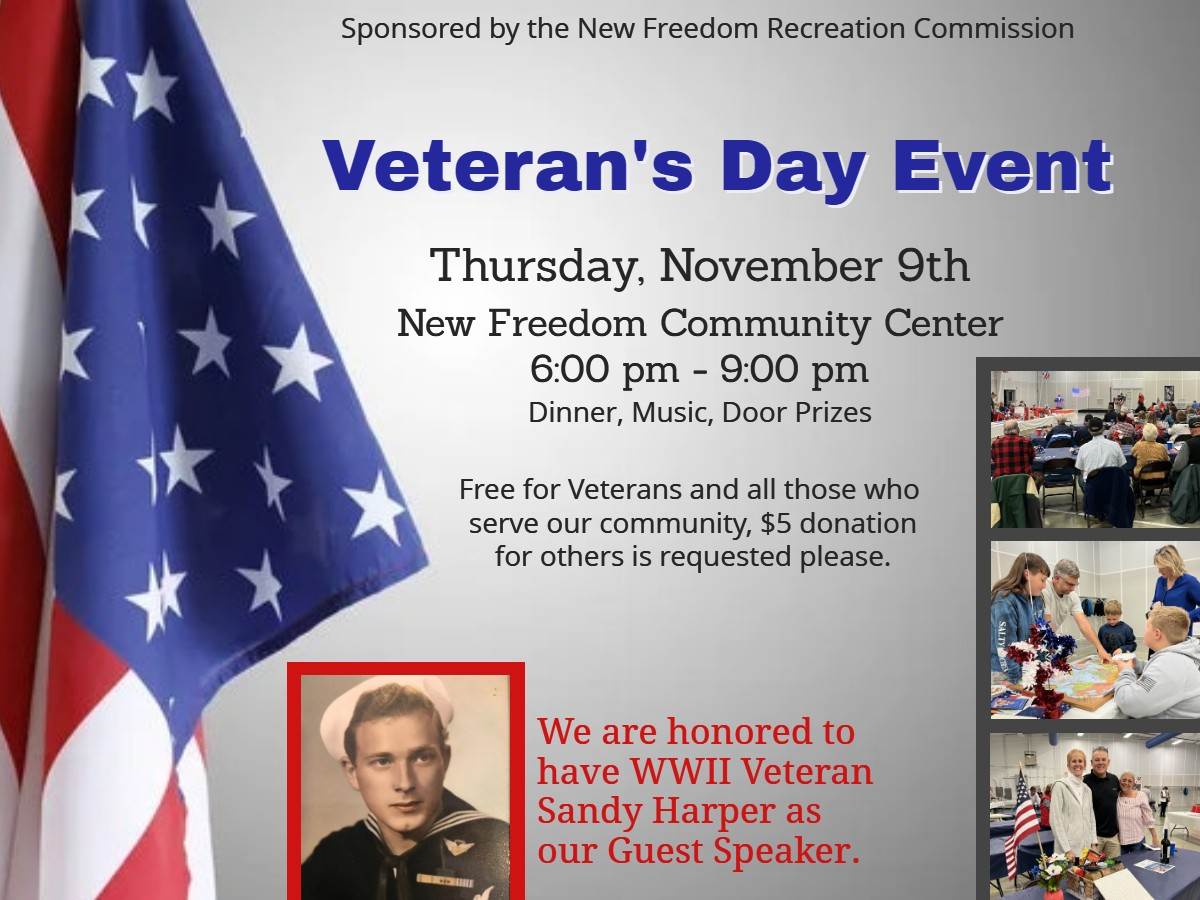 Sponsored by the New Freedom Recreation Commission

Veteran's Day Event

Thursday, November 9th

New Freedom Community Center
6:00 pm - 9:00 pm
Dinner, Music, Door Prizes

Free for Veterans and all those who serve our community, $5 donation for others is requested please.

We are honored to have WWII Veteran Sandy Harper as our Guest Speaker.